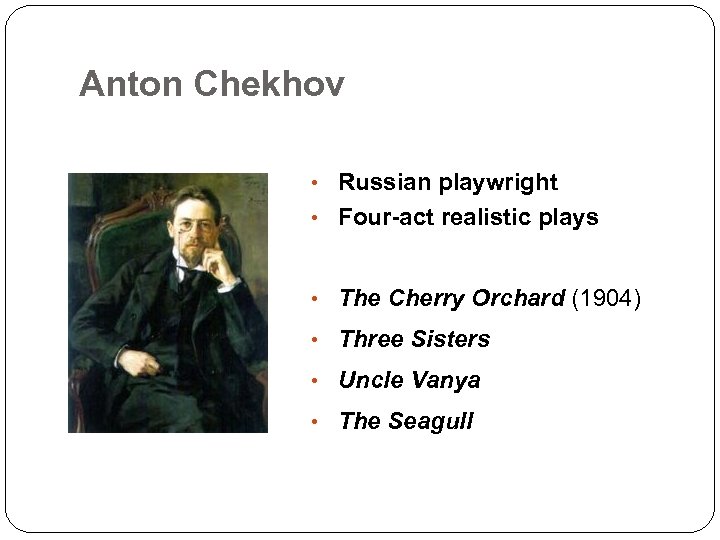 Anton Chekhov

• Russian playwright
• Four-act realistic plays

• The Cherry Orchard (1904)
• Three Sisters
• Uncle Vanya
• The Seagull